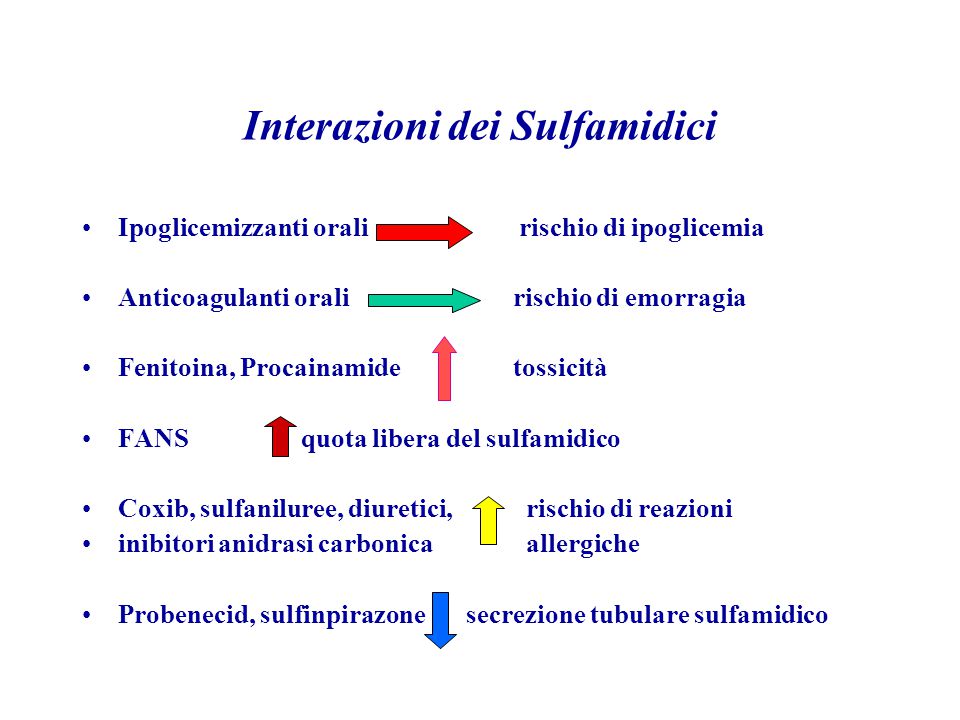 Interazioni dei Sulfamidici

• Ipoglicemizzanti orali rischio di ipoglicemia

• Anticoagulanti orali rischio di emorragia

• Fenitoina, Procainamide tossicità

• FANS quota libera del sulfamidico

• Coxib, sulfaniluree, diuretici, rischio di reazioni
• inibitori anidrasi carbonica allergiche

• Probenecid, sulfinpirazone secrezione tubulare sulfamidico